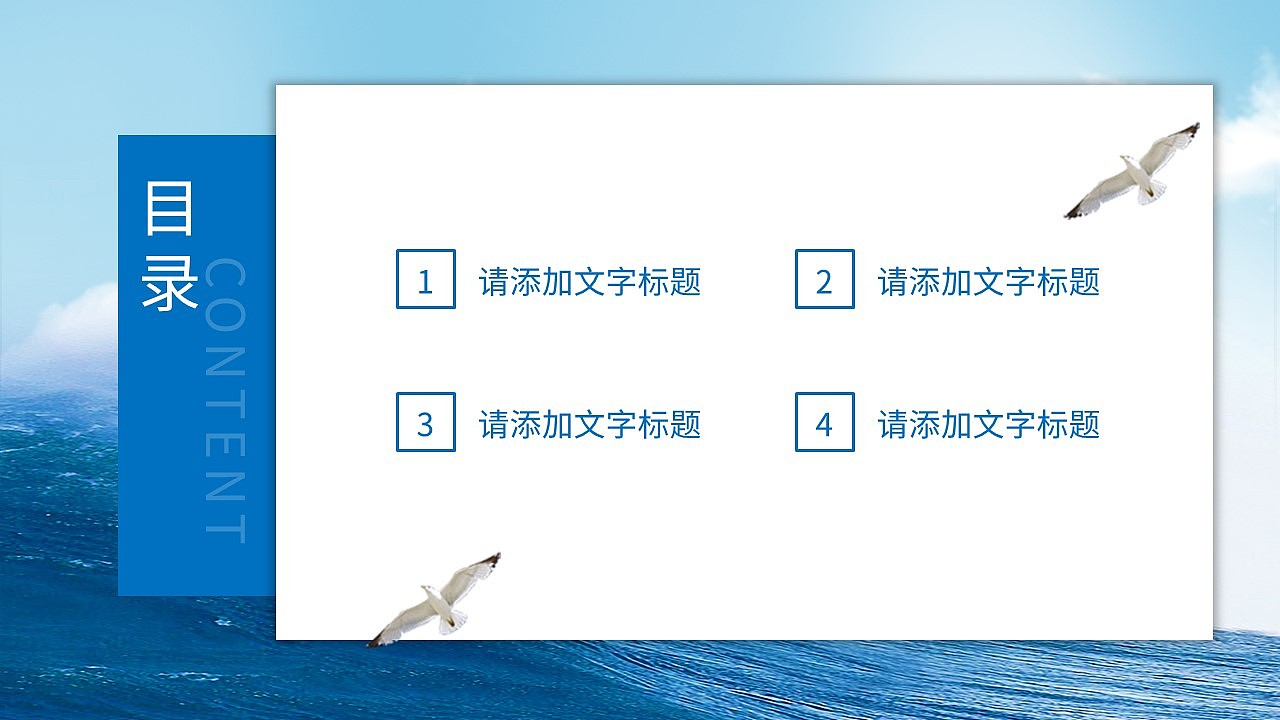 目录

CONTENT

1 请添加文字标题

2 请添加文字标题

3 请添加文字标题

4 请添加文字标题